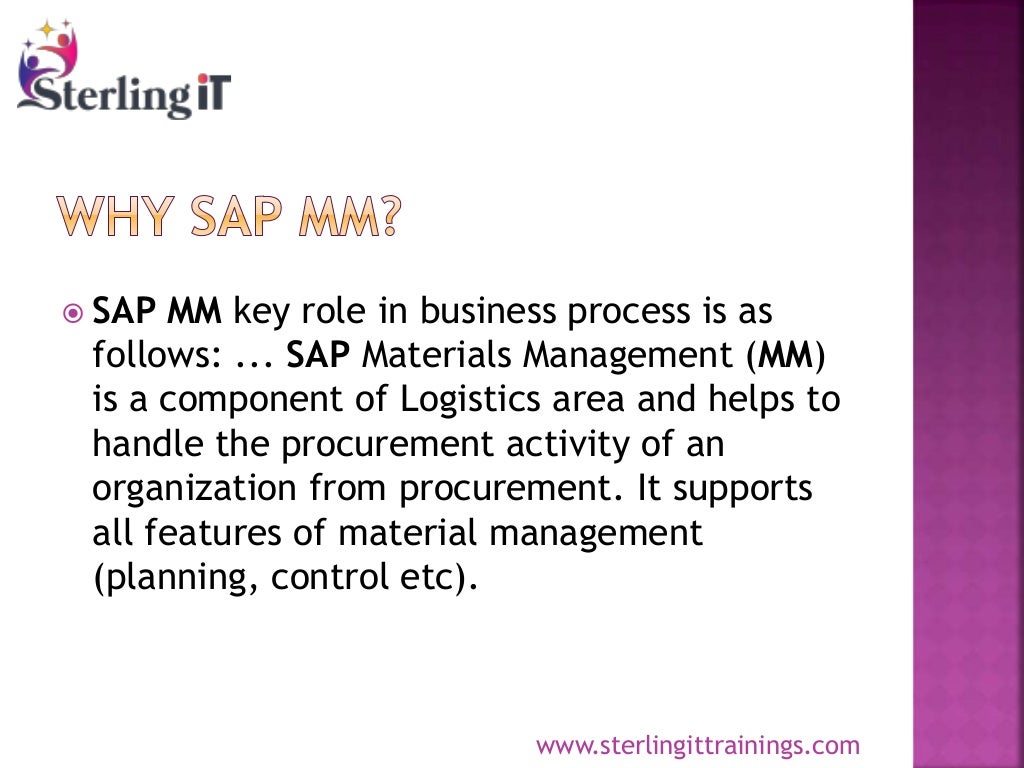 Sterling iT

WHY SAP MM?

SAP MM key role in business process is as follows: ... SAP Materials Management (MM) is a component of Logistics area and helps to handle the procurement activity of an organization from procurement. It supports all features of material management (planning, control etc).

www.sterlingittrainings.com